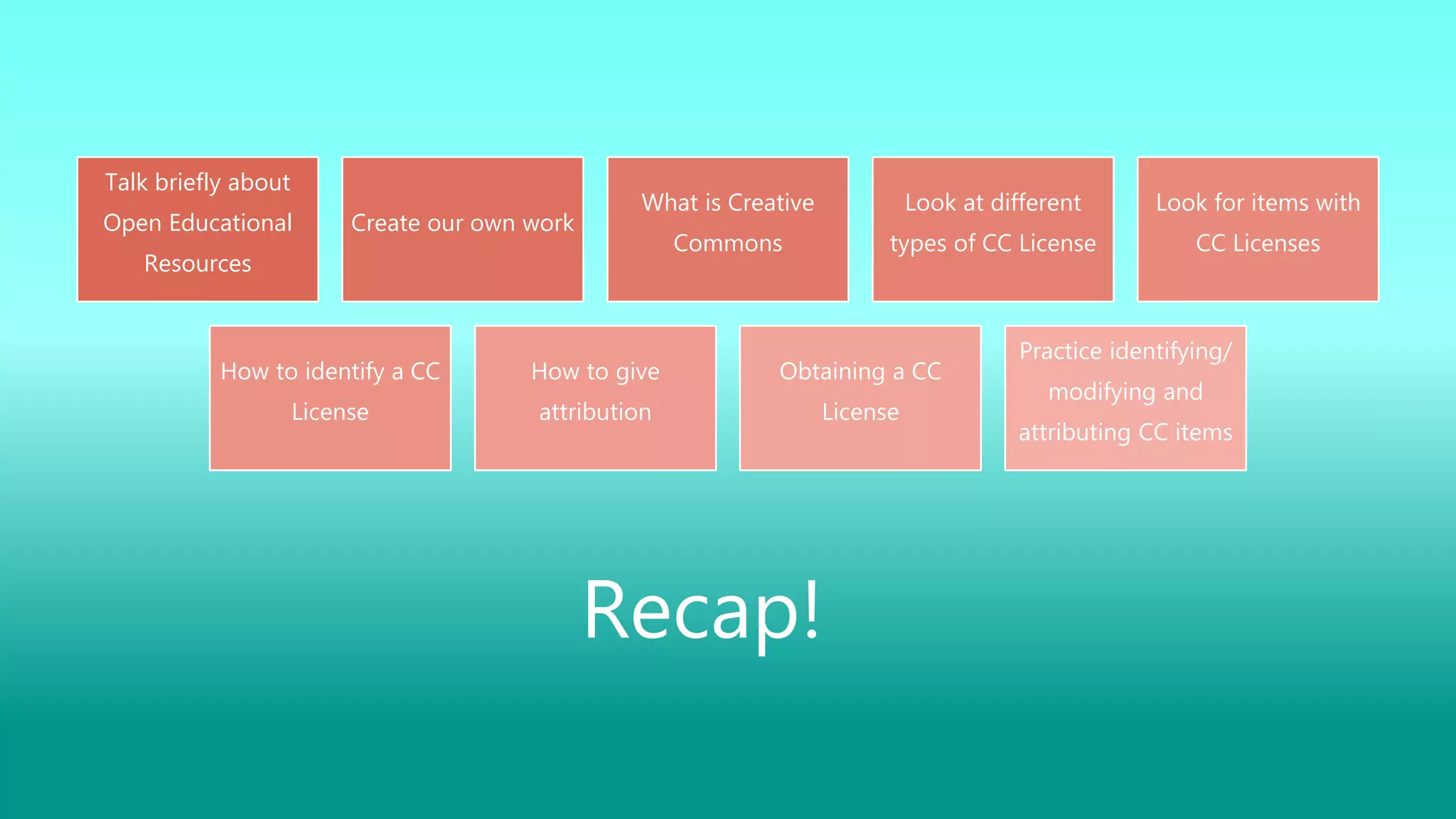 Talk briefly about Open Educational Resources

Create our own work

What is Creative Commons

Look at different types of CC License

Look for items with CC Licenses

How to identify a CC License

How to give attribution

Obtaining a CC License

Practice identifying/ modifying and attributing CC items

Recap!